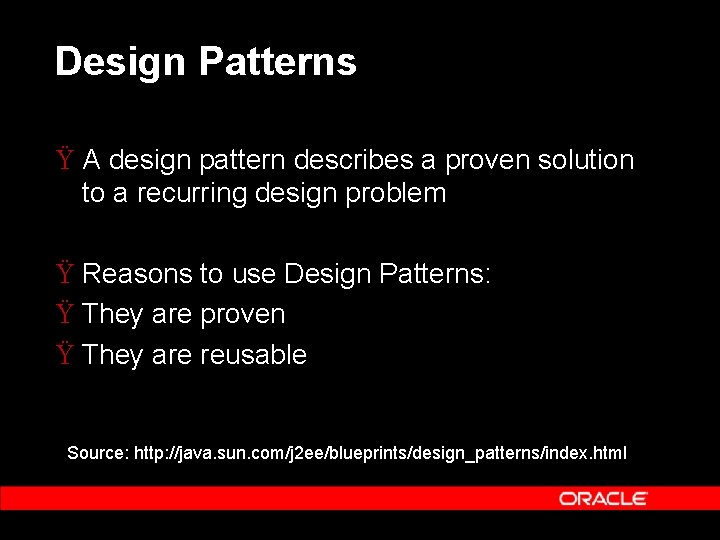 Design Patterns

Ÿ A design pattern describes a proven solution to a recurring design problem

Ÿ Reasons to use Design Patterns:
Ÿ They are proven
Ÿ They are reusable

Source: http://java.sun.com/j2ee/blueprints/design_patterns/index.html

ORACLE